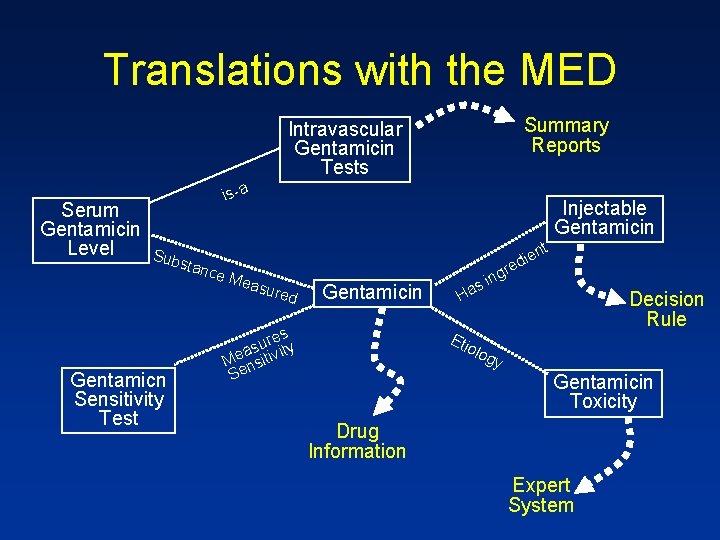 Translations with the MED

Intravascular Gentamicin Tests

Summary Reports

is-a

Serum Gentamicin Level

Injectable Gentamicin

Substance Measured

Gentamicin

Has ingredient

Decision Rule

Measures Sensitivity

Etiology

Gentamicn Sensitivity Test

Gentamicin Toxicity

Drug Information

Expert System